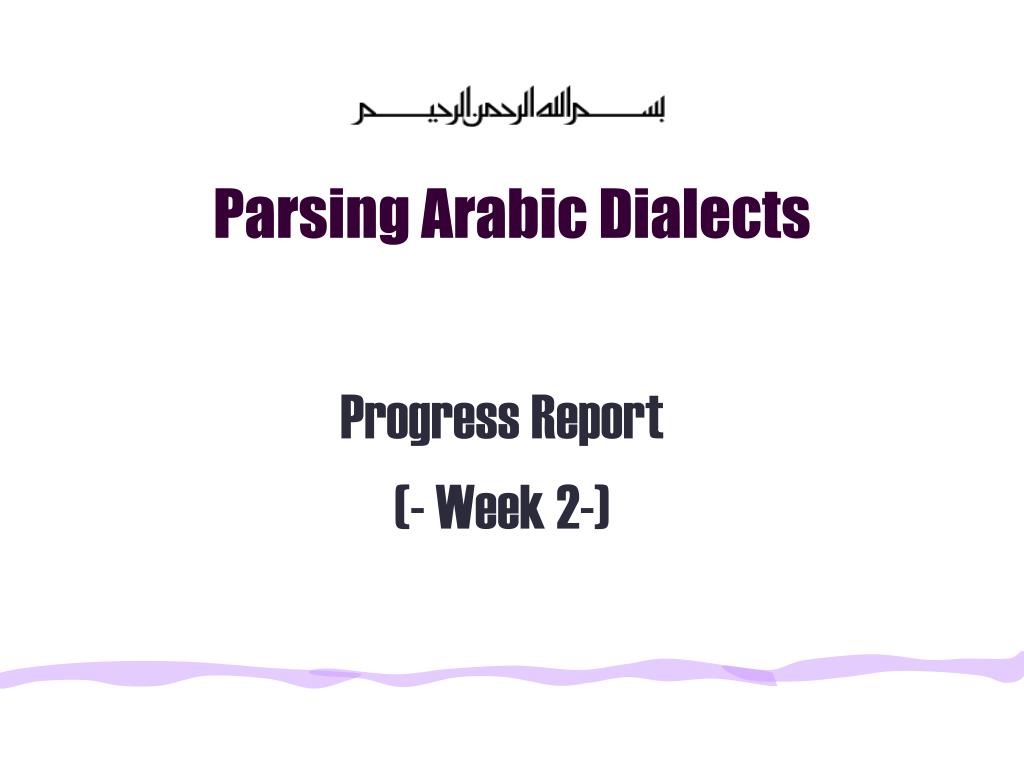 بسم الله الرحمن الرحيم

Parsing Arabic Dialects

Progress Report

(- Week 2-)